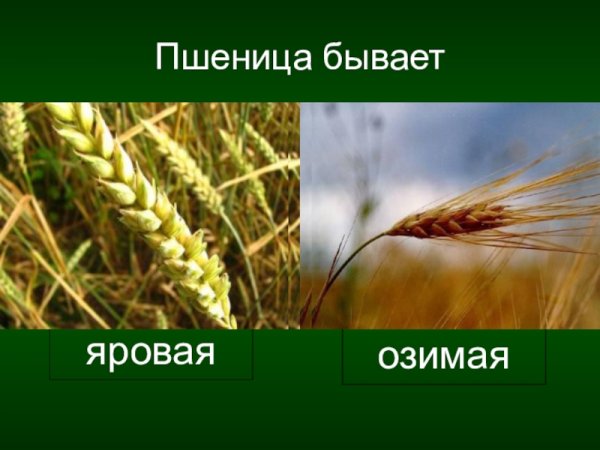 Пшеница бывает

яровая

озимая